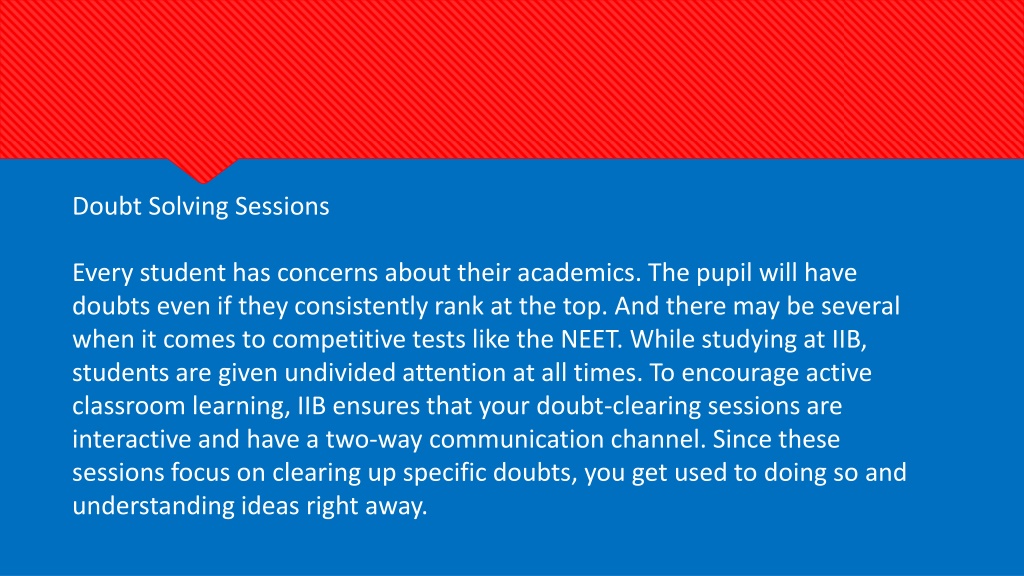 Doubt Solving Sessions

Every student has concerns about their academics. The pupil will have doubts even if they consistently rank at the top. And there may be several when it comes to competitive tests like the NEET. While studying at IIB, students are given undivided attention at all times. To encourage active classroom learning, IIB ensures that your doubt-clearing sessions are interactive and have a two-way communication channel. Since these sessions focus on clearing up specific doubts, you get used to doing so and understanding ideas right away.